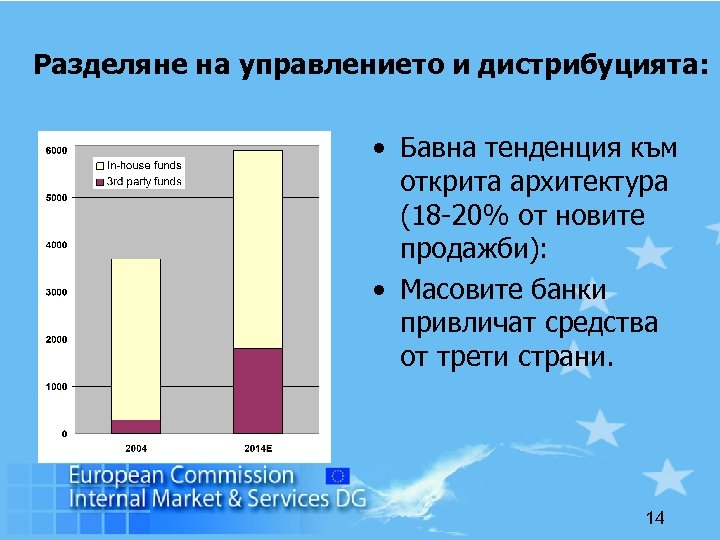 Разделяне на управлението и дистрибуцията:

6000
5000
4000
3000
2000
1000
0

In-house funds
3rd party funds

2004
2014E

• Бавна тенденция към открита архитектура (18-20% от новите продажби):

• Масовите банки привличат средства от трети страни.

European Commission
Internal Market & Services DG

14